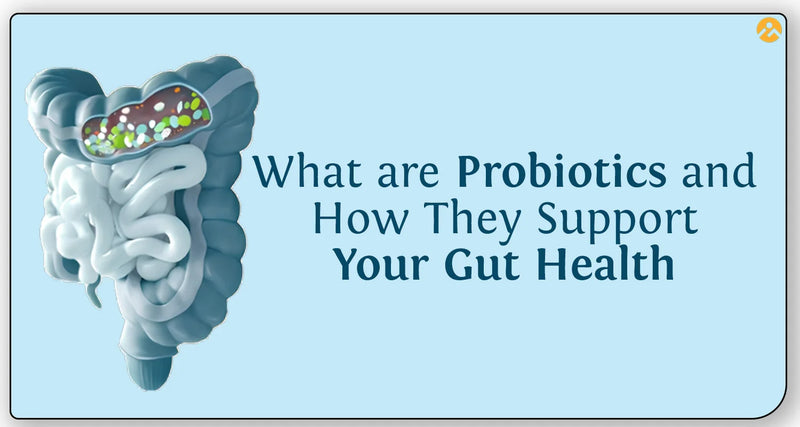 What are Probiotics and How They Support Your Gut Health